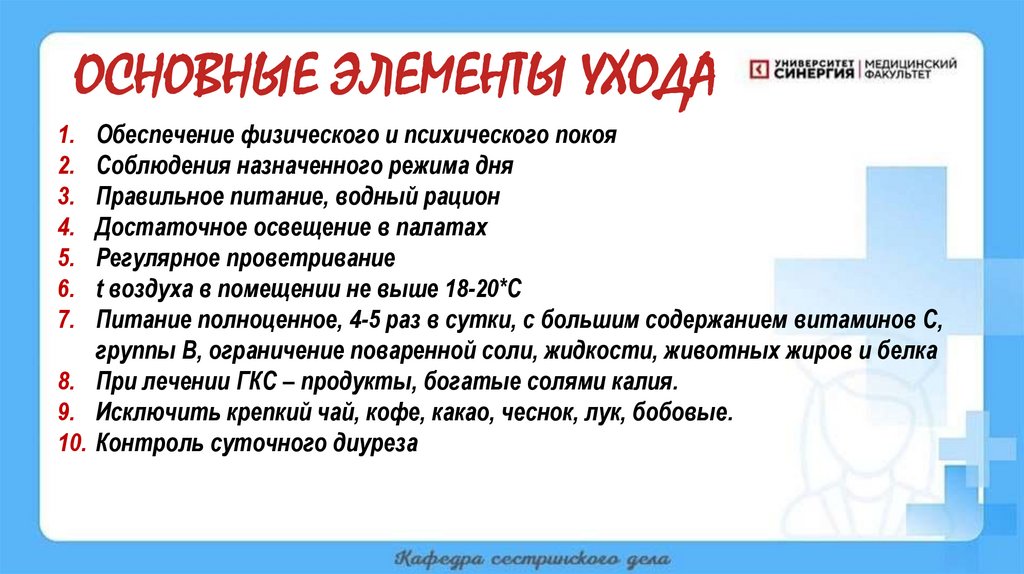 ОСНОВНЫЕ ЭЛЕМЕНТЫ УХОДА

УНИВЕРСИТЕТ СИНЕРГИЯ | МЕДИЦИНСКИЙ ФАКУЛЬТЕТ

1. Обеспечение физического и психического покоя
2. Соблюдения назначенного режима дня
3. Правильное питание, водный рацион
4. Достаточное освещение в палатах
5. Регулярное проветривание
6. t воздуха в помещении не выше 18-20*С
7. Питание полноценное, 4-5 раз в сутки, с большим содержанием витаминов С, группы В, ограничение поваренной соли, жидкости, животных жиров и белка
8. При лечении ГКС – продукты, богатые солями калия.
9. Исключить крепкий чай, кофе, какао, чеснок, лук, бобовые.
10. Контроль суточного диуреза

Кафедра сестринского дела